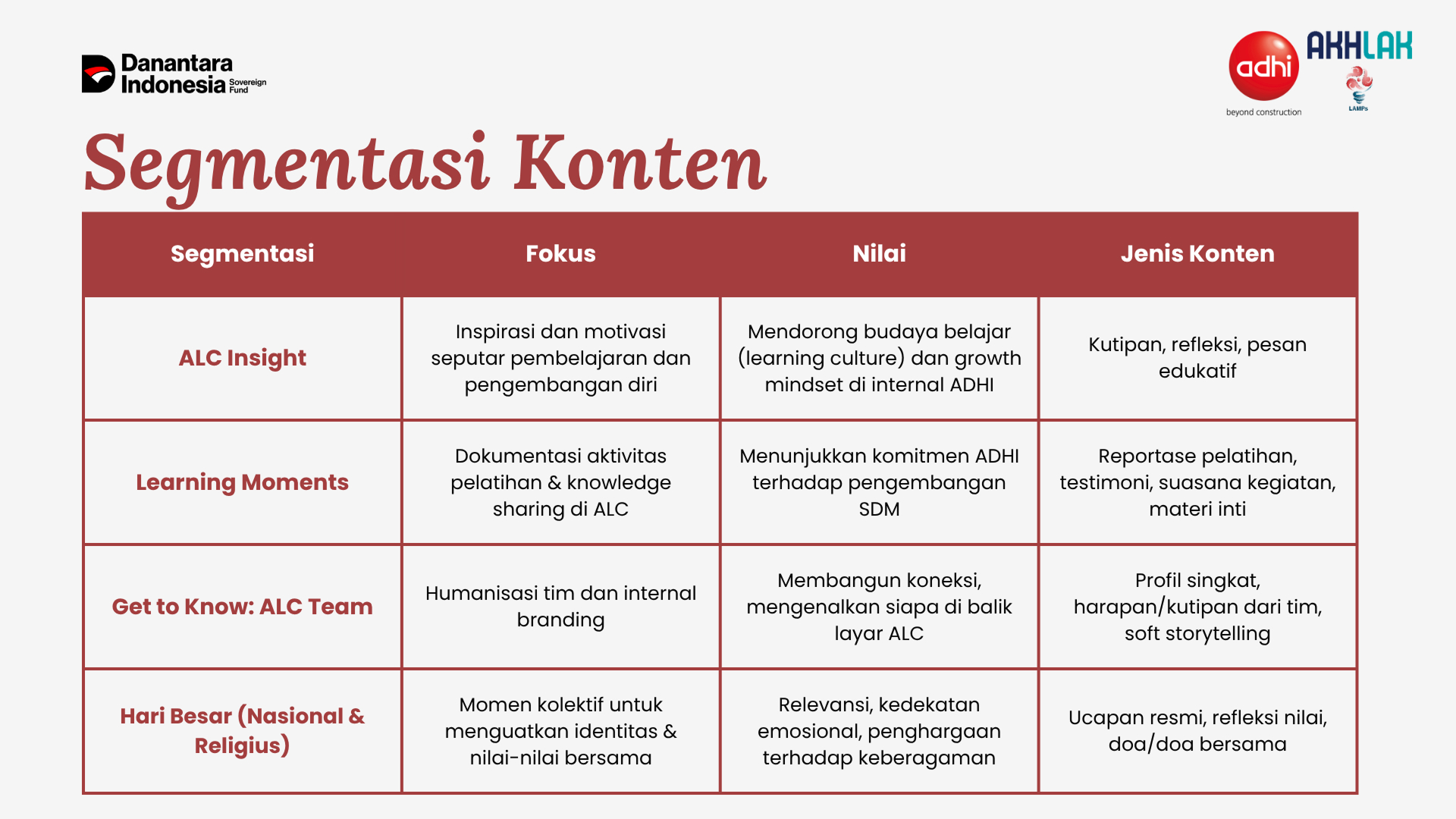 Danantara Indonesia Sovereign Fund

adhi beyond construction

AKHLAK

LAMPs

Segmentasi Konten

| Segmentasi | Fokus | Nilai | Jenis Konten |
|---|---|---|---|
| ALC Insight | Inspirasi dan motivasi seputar pembelajaran dan pengembangan diri | Mendorong budaya belajar (learning culture) dan growth mindset di internal ADHI | Kutipan, refleksi, pesan edukatif |
| Learning Moments | Dokumentasi aktivitas pelatihan & knowledge sharing di ALC | Menunjukkan komitmen ADHI terhadap pengembangan SDM | Reportase pelatihan, testimoni, suasana kegiatan, materi inti |
| Get to Know: ALC Team | Humanisasi tim dan internal branding | Membangun koneksi, mengenalkan siapa di balik layar ALC | Profil singkat, harapan/kutipan dari tim, soft storytelling |
| Hari Besar (Nasional & Religius) | Momen kolektif untuk menguatkan identitas & nilai-nilai bersama | Relevansi, kedekatan emosional, penghargaan terhadap keberagaman | Ucapan resmi, refleksi nilai, doa/doa bersama |